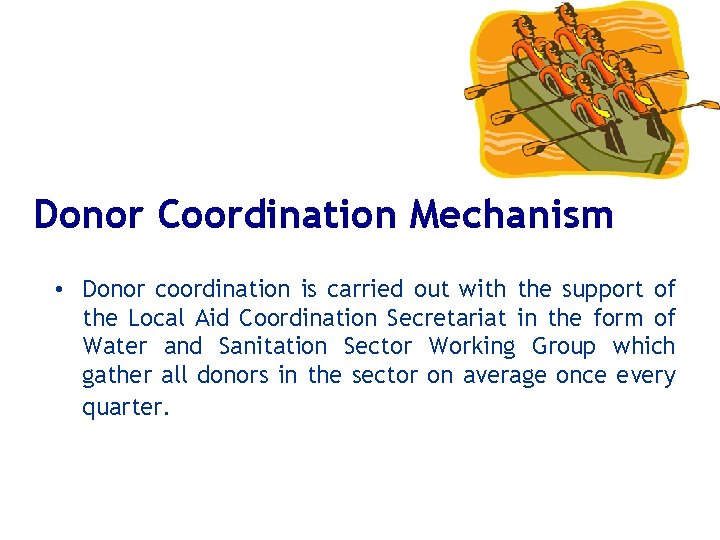 Donor Coordination Mechanism

• Donor coordination is carried out with the support of the Local Aid Coordination Secretariat in the form of Water and Sanitation Sector Working Group which gather all donors in the sector on average once every quarter.